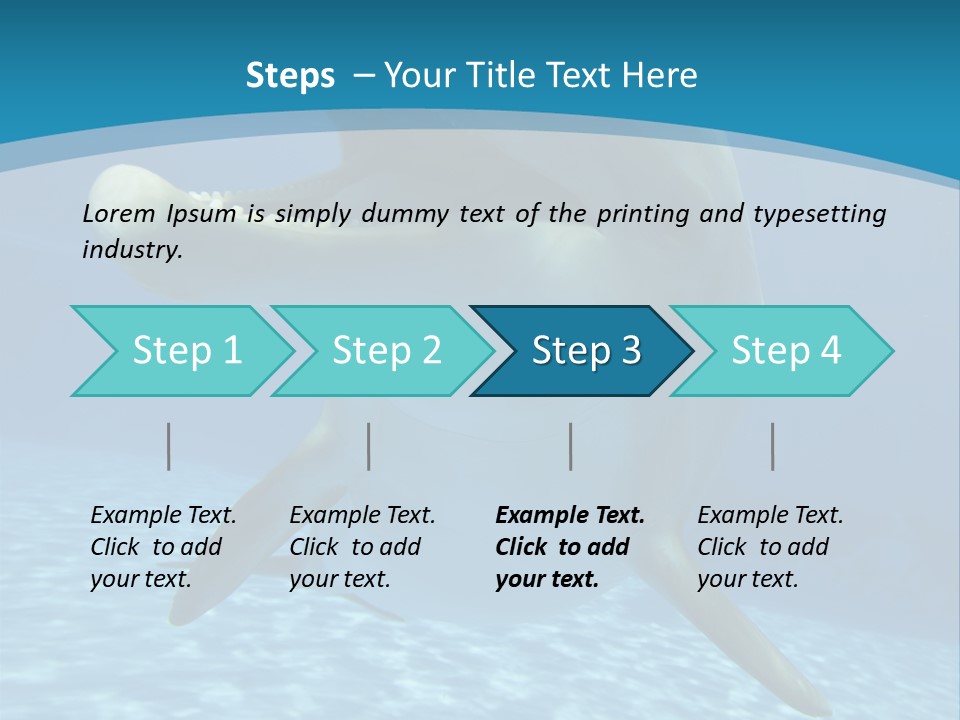 Steps – Your Title Text Here

Lorem Ipsum is simply dummy text of the printing and typesetting industry.

Step 1

Step 2

Step 3

Step 4

Example Text. Click to add your text.

Example Text. Click to add your text.

Example Text. Click to add your text.

Example Text. Click to add your text.